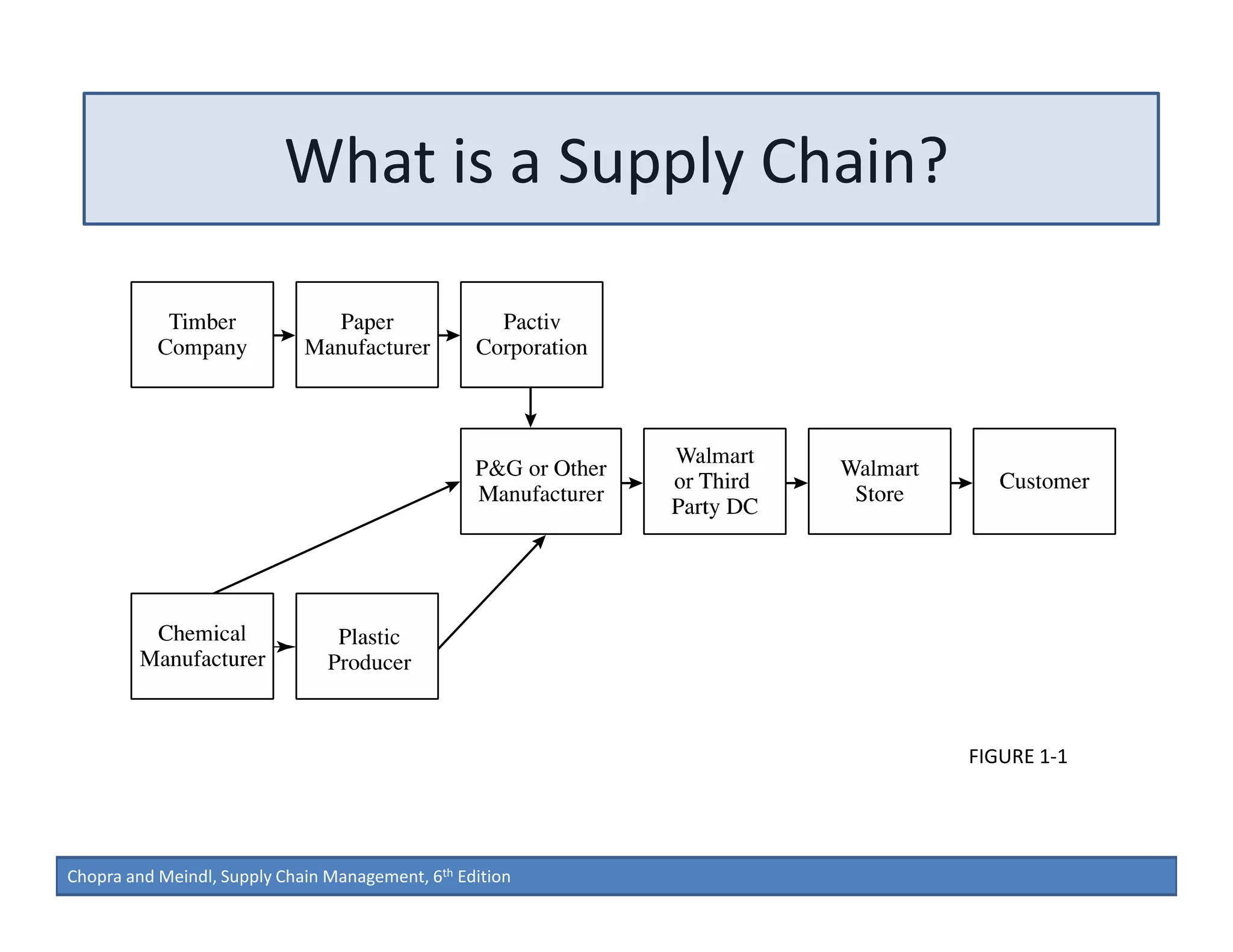 What is a Supply Chain?

Timber Company

Paper Manufacturer

Pactiv Corporation

P&G or Other Manufacturer

Walmart or Third Party DC

Walmart Store

Customer

Chemical Manufacturer

Plastic Producer

FIGURE 1-1

Chopra and Meindl, Supply Chain Management, 6$^{th}$ Edition